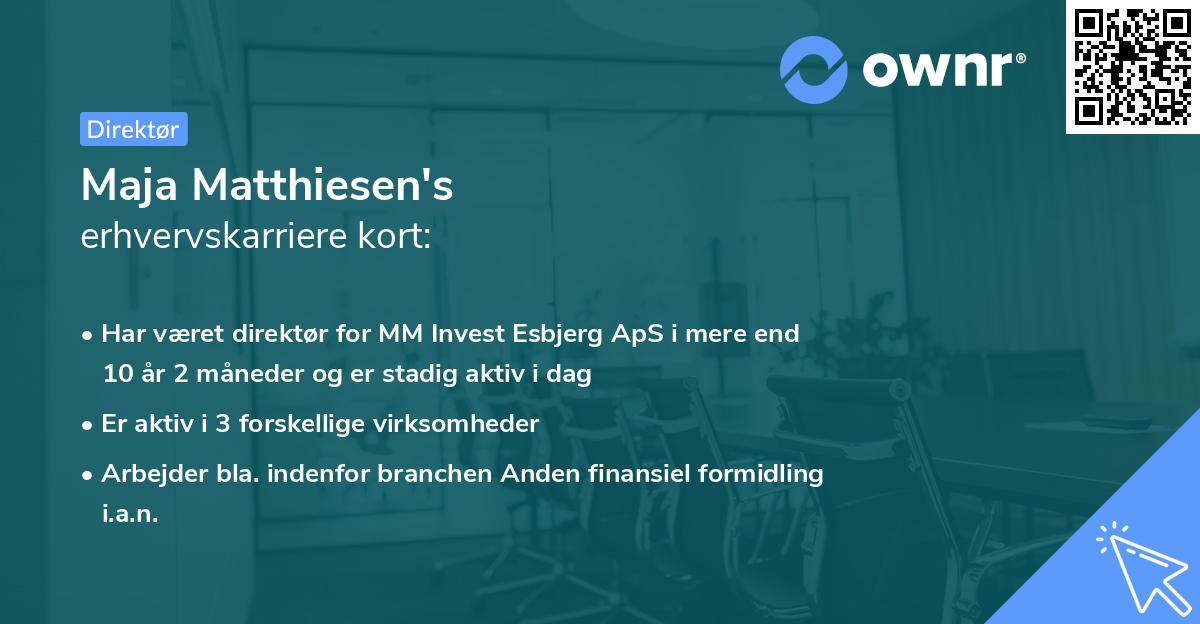 ownr®

Direktør

Maja Matthiesen's
erhvervskarriere kort:

• Har været direktør for MM Invest Esbjerg ApS i mere end 10 år 2 måneder og er stadig aktiv i dag
• Er aktiv i 3 forskellige virksomheder
• Arbejder bla. indenfor branchen Anden finansiel formidling i.a.n.